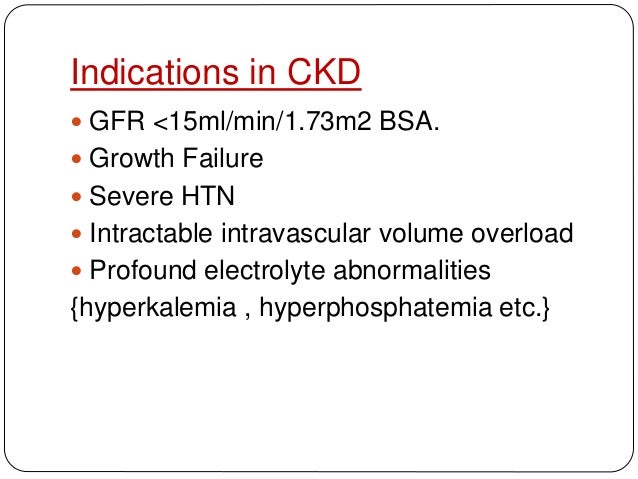 Indications in CKD

- GFR <15ml/min/1.73m2 BSA.
- Growth Failure
- Severe HTN
- Intractable intravascular volume overload
- Profound electrolyte abnormalities {hyperkalemia , hyperphosphatemia etc.}